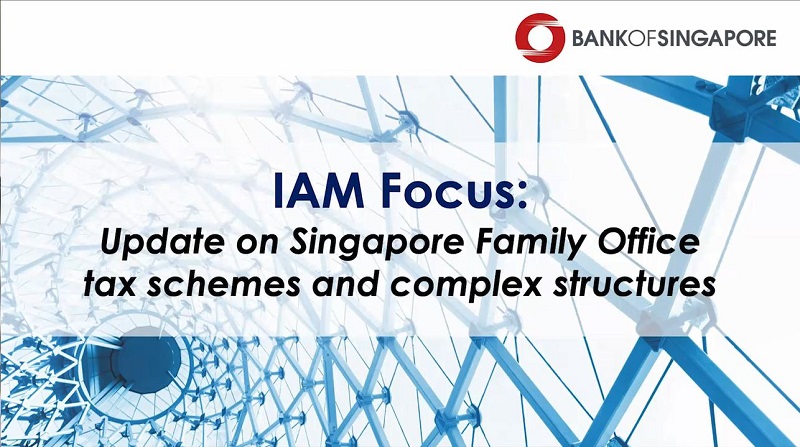 BANKOFSINGAPORE

IAM Focus:

Update on Singapore Family Office tax schemes and complex structures